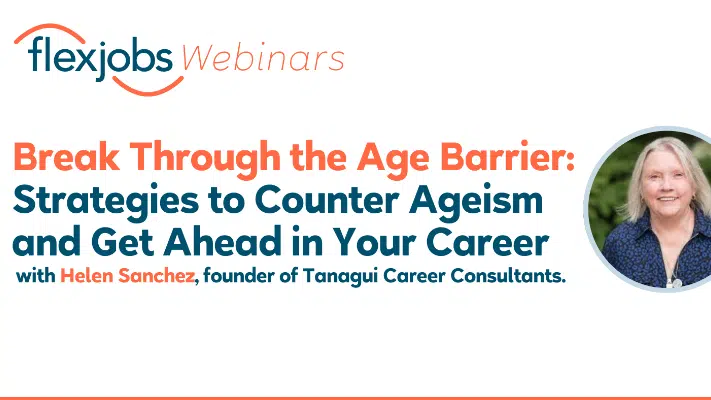 flexjobs Webinars

Break Through the Age Barrier: Strategies to Counter Ageism and Get Ahead in Your Career

with Helen Sanchez, founder of Tanagui Career Consultants.